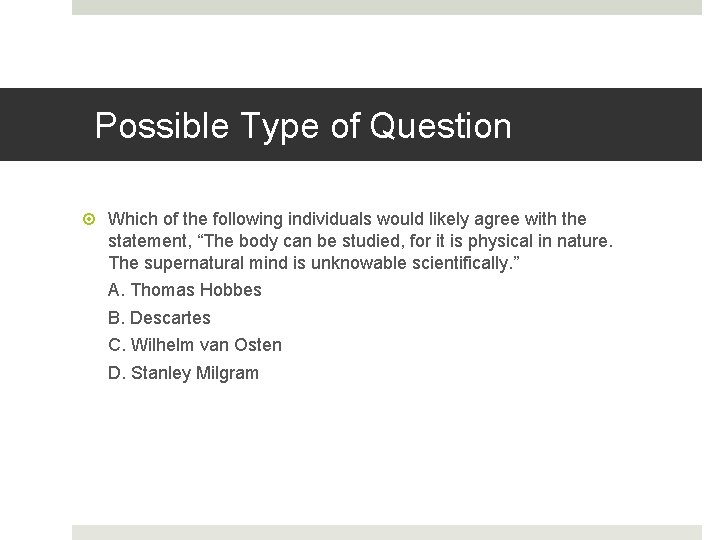 Possible Type of Question

Which of the following individuals would likely agree with the statement, “The body can be studied, for it is physical in nature. The supernatural mind is unknowable scientifically.”

A. Thomas Hobbes

B. Descartes

C. Wilhelm van Osten

D. Stanley Milgram